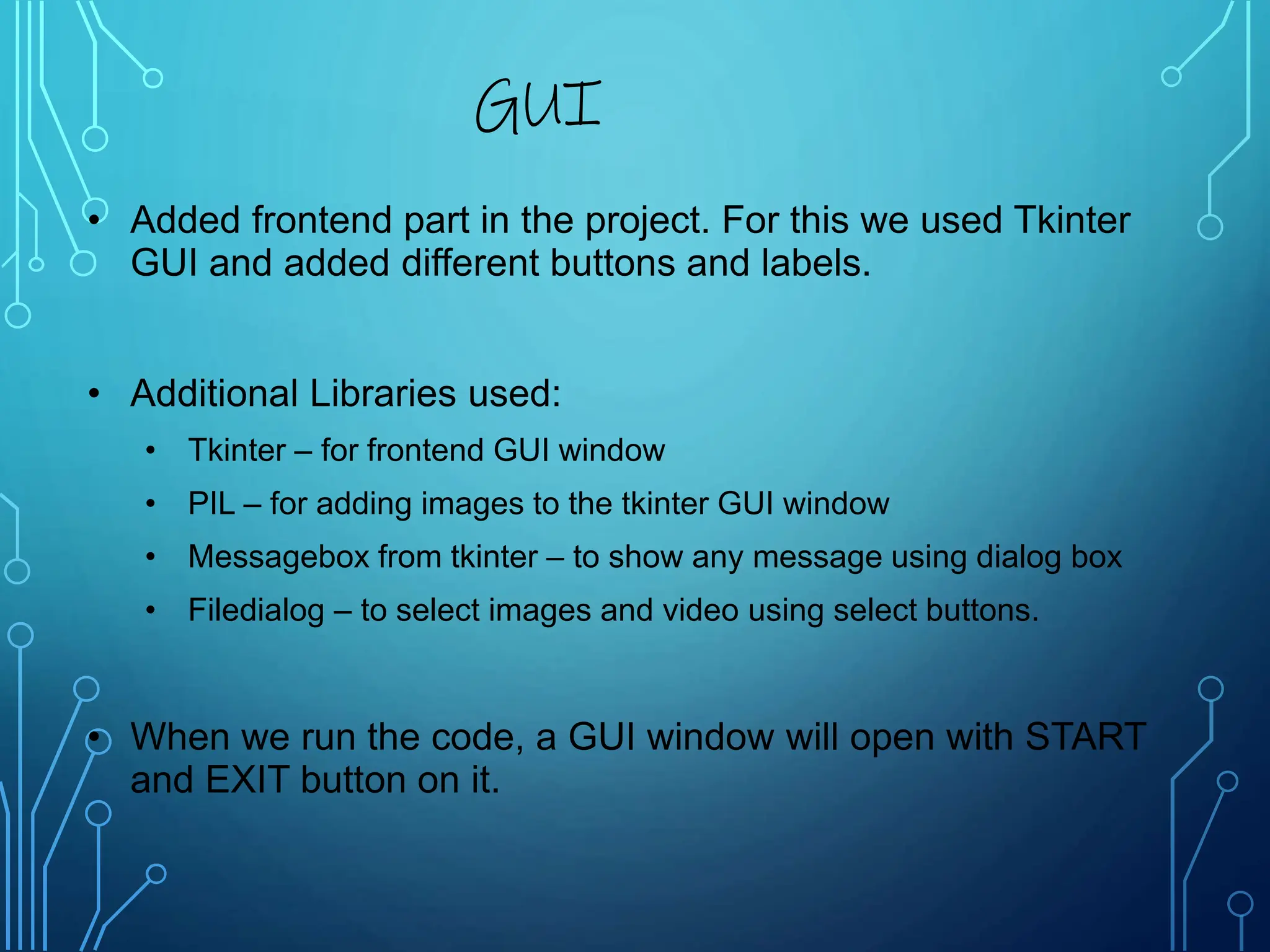 GUI

• Added frontend part in the project. For this we used Tkinter GUI and added different buttons and labels.

• Additional Libraries used:
  • Tkinter – for frontend GUI window
  • PIL – for adding images to the tkinter GUI window
  • Messagebox from tkinter – to show any message using dialog box
  • Filedialog – to select images and video using select buttons.

• When we run the code, a GUI window will open with START and EXIT button on it.